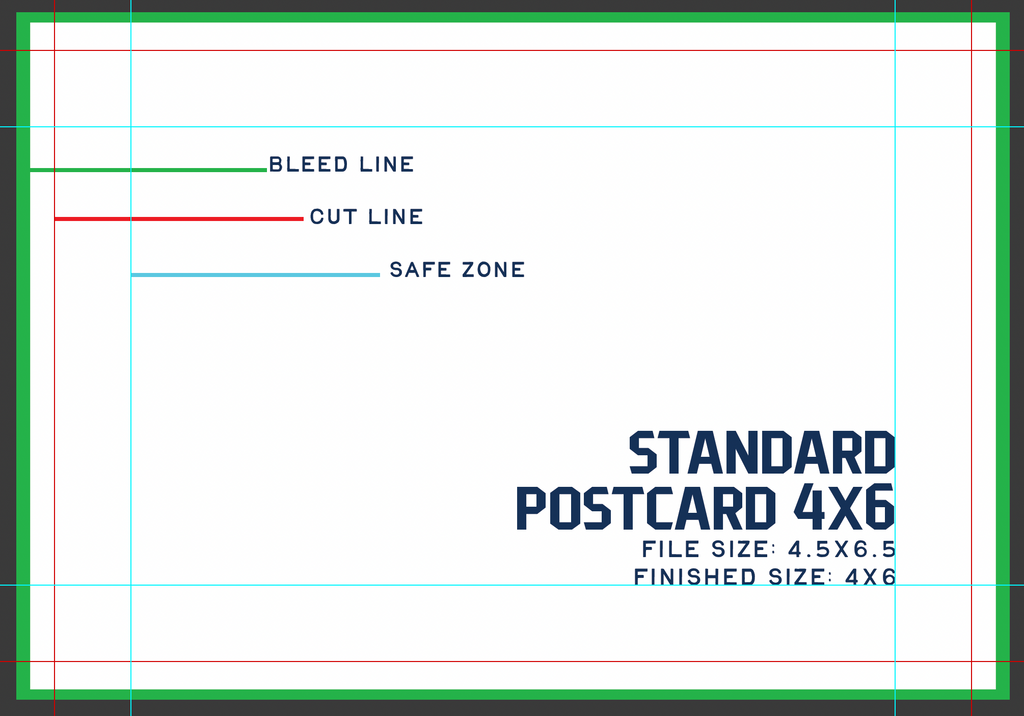 BLEED LINE

CUT LINE

SAFE ZONE

STANDARD POSTCARD 4X6

FILE SIZE: 4.5X6.5

FINISHED SIZE: 4X6